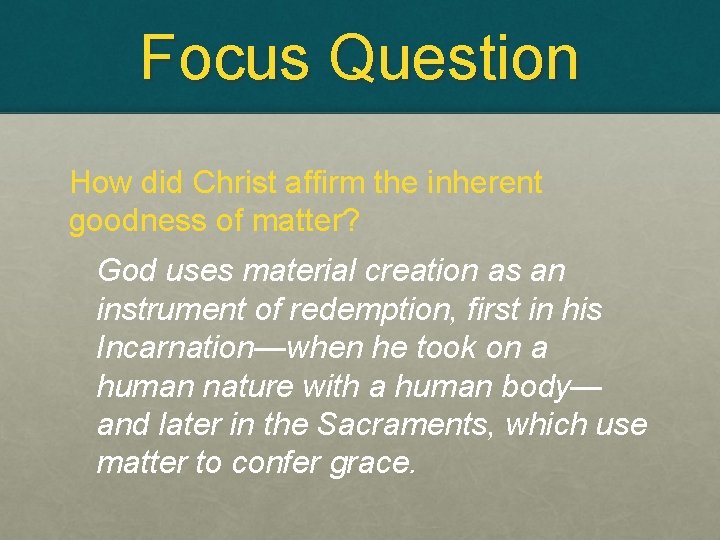 Focus Question

How did Christ affirm the inherent goodness of matter?

God uses material creation as an instrument of redemption, first in his Incarnation—when he took on a human nature with a human body—and later in the Sacraments, which use matter to confer grace.